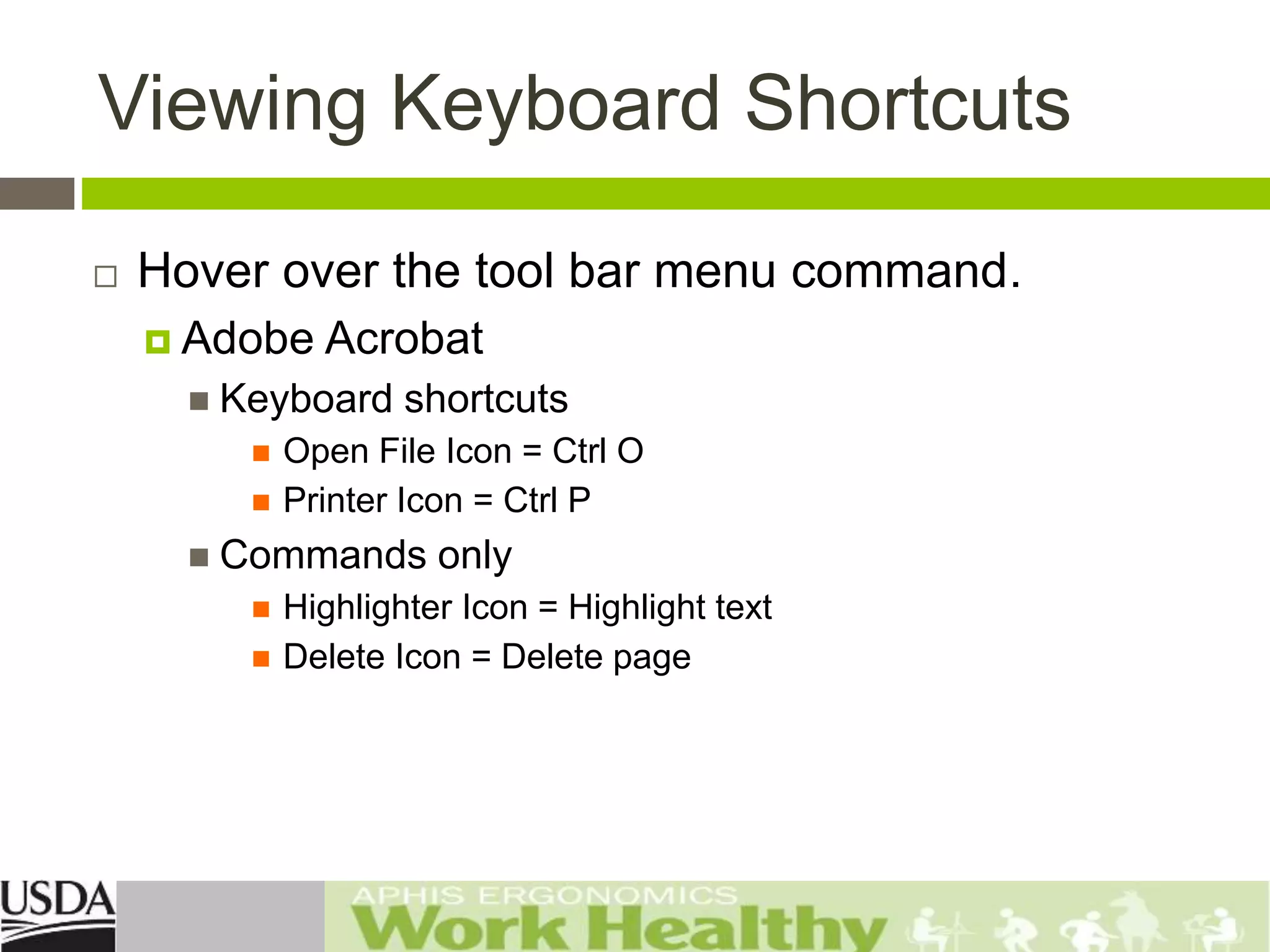 Viewing Keyboard Shortcuts

Hover over the tool bar menu command.

Adobe Acrobat

Keyboard shortcuts

Open File Icon = Ctrl O

Printer Icon = Ctrl P

Commands only

Highlighter Icon = Highlight text

Delete Icon = Delete page

USDA

APHIS ERGONOMICS
Work Healthy